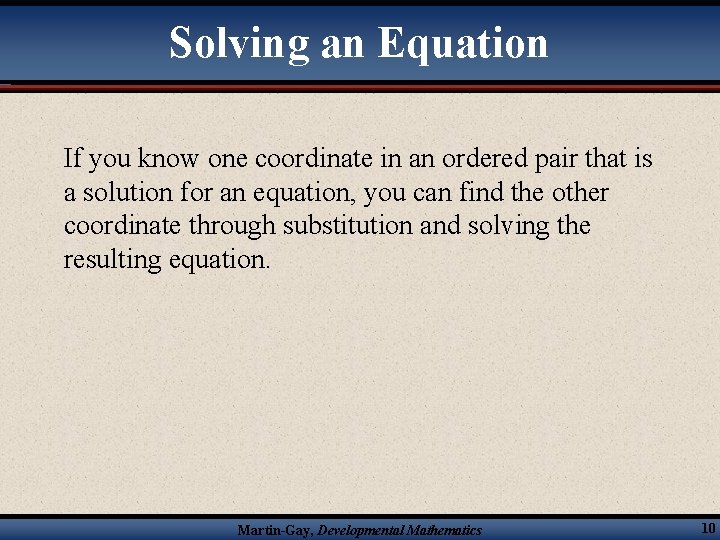 Solving an Equation

If you know one coordinate in an ordered pair that is a solution for an equation, you can find the other coordinate through substitution and solving the resulting equation.

Martin-Gay, Developmental Mathematics

10